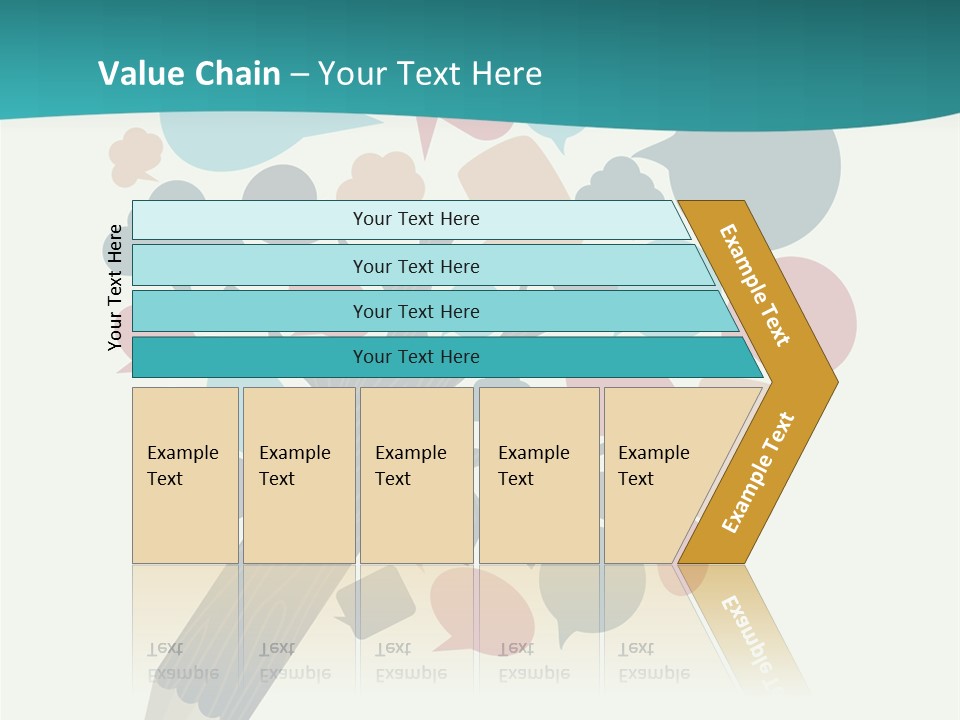 Value Chain – Your Text Here

Your Text Here

Your Text Here

Your Text Here

Your Text Here

Your Text Here

Example Text

Example Text

Example Text

Example Text

Example Text

Example Text

Example Text